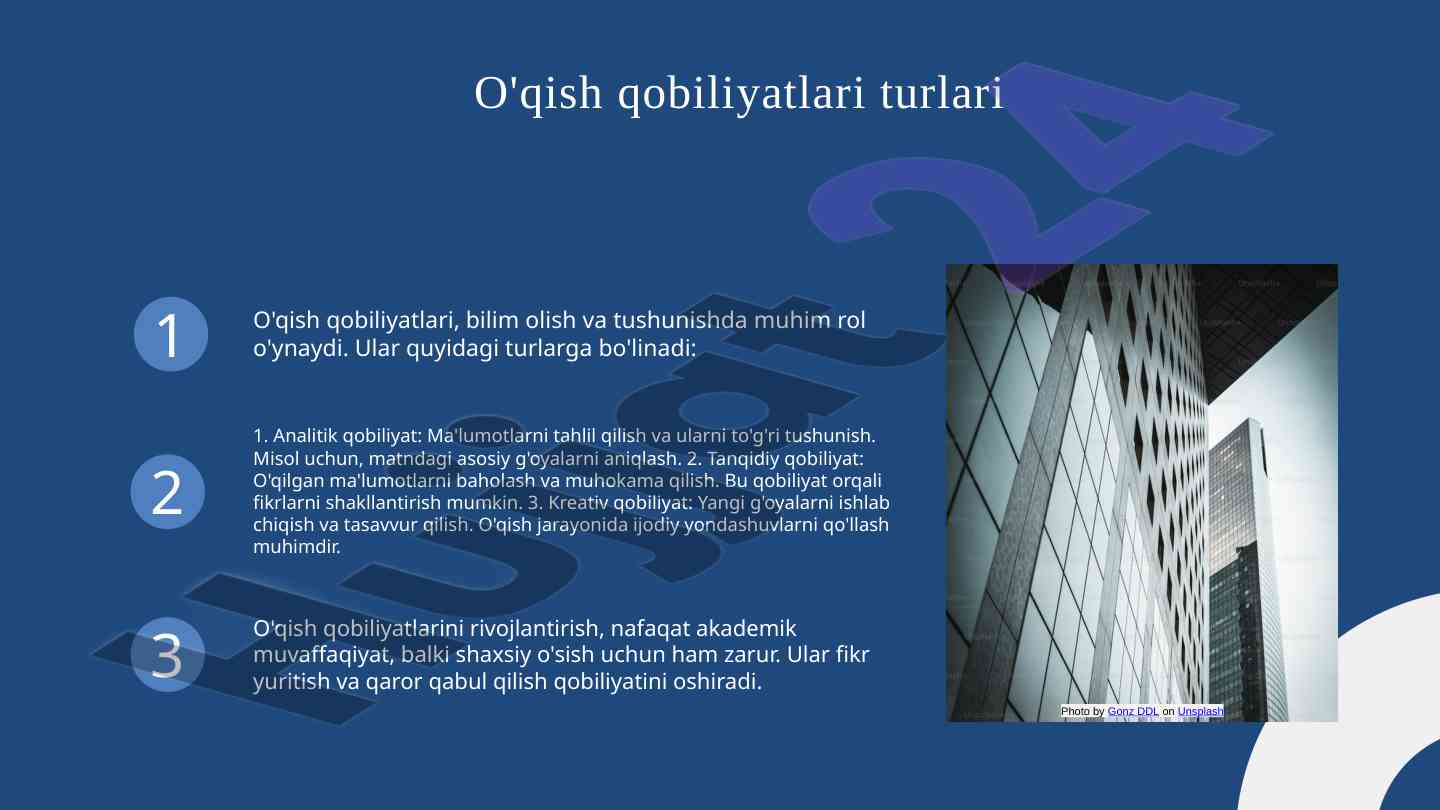 O'qish qobiliyatlari turlari

1

O'qish qobiliyatlari, bilim olish va tushunishda muhim rol o'ynaydi. Ular quyidagi turlarga bo'linadi:

2

1. Analitik qobiliyat: Ma'lumotlarni tahlil qilish va ularni to'g'ri tushunish. Misol uchun, matndagi asosiy g'oyalarni aniqlash. 2. Tanqidiy qobiliyat: O'qilgan ma'lumotlarni baholash va muhokama qilish. Bu qobiliyat orqali fikrlarni shakllantirish mumkin. 3. Kreativ qobiliyat: Yangi g'oyalarni ishlab chiqish va tasavvur qilish. O'qish jarayonida ijodiy yondashuvlarni qo'llash muhimdir.

3

O'qish qobiliyatlarini rivojlantirish, nafaqat akademik muvaffaqiyat, balki shaxsiy o'sish uchun ham zarur. Ular fikr yuritish va qaror qabul qilish qobiliyatini oshiradi.

Photo by Gonz DDL on Unsplash

hujjat24